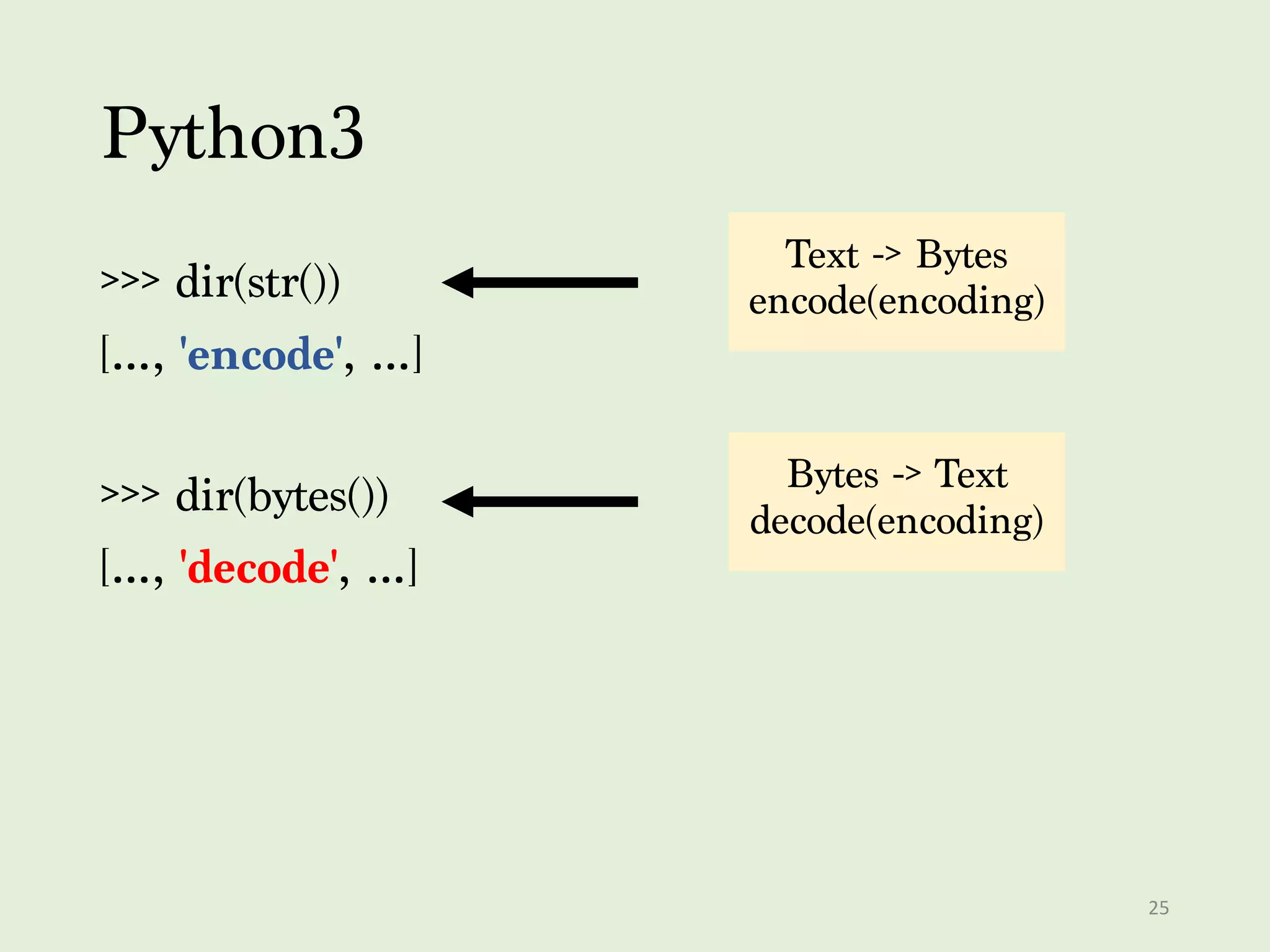 Python3

>>> dir(str())

[..., 'encode', ...]

Text -> Bytes
encode(encoding)

>>> dir(bytes())

[..., 'decode', ...]

Bytes -> Text
decode(encoding)

25